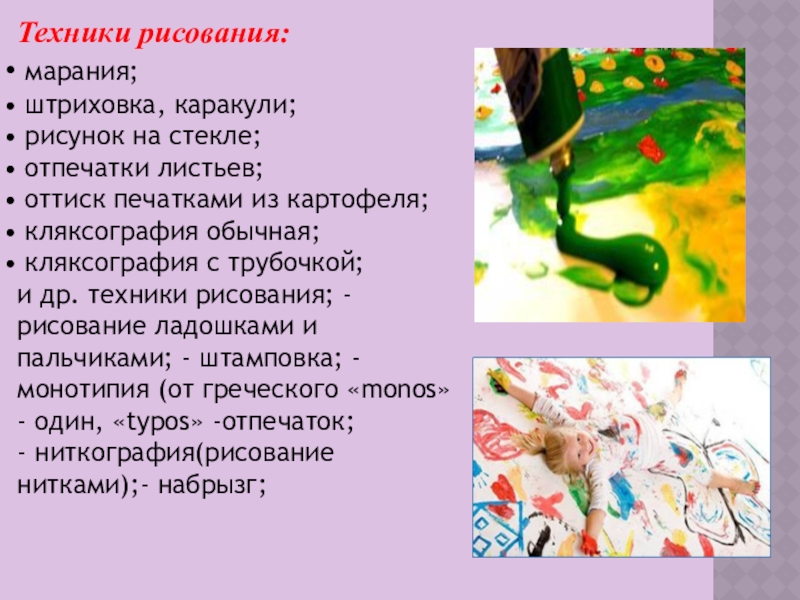 Техники рисования:

• марания;
• штриховка, каракули;
• рисунок на стекле;
• отпечатки листьев;
• оттиск печатками из картофеля;
• кляксография обычная;
• кляксография с трубочкой;
и др. техники рисования; - рисование ладошками и пальчиками; - штамповка; - монотипия (от греческого «monos» - один, «typos» -отпечаток;
- ниткография(рисование нитками);- набрызг;